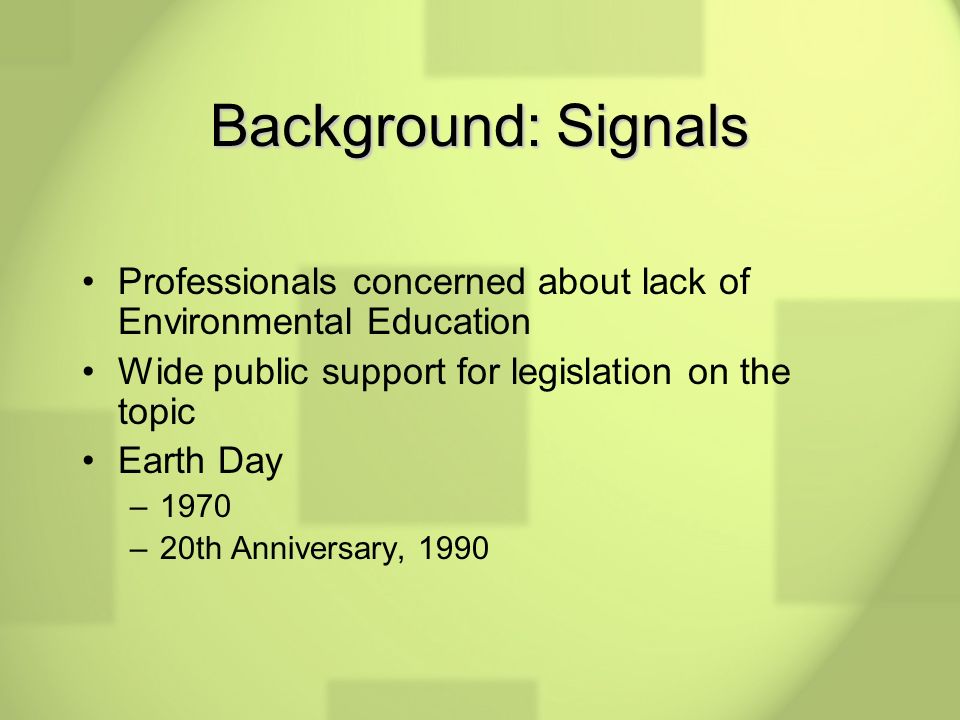 Background: Signals

• Professionals concerned about lack of Environmental Education
• Wide public support for legislation on the topic
• Earth Day
– 1970
– 20th Anniversary, 1990